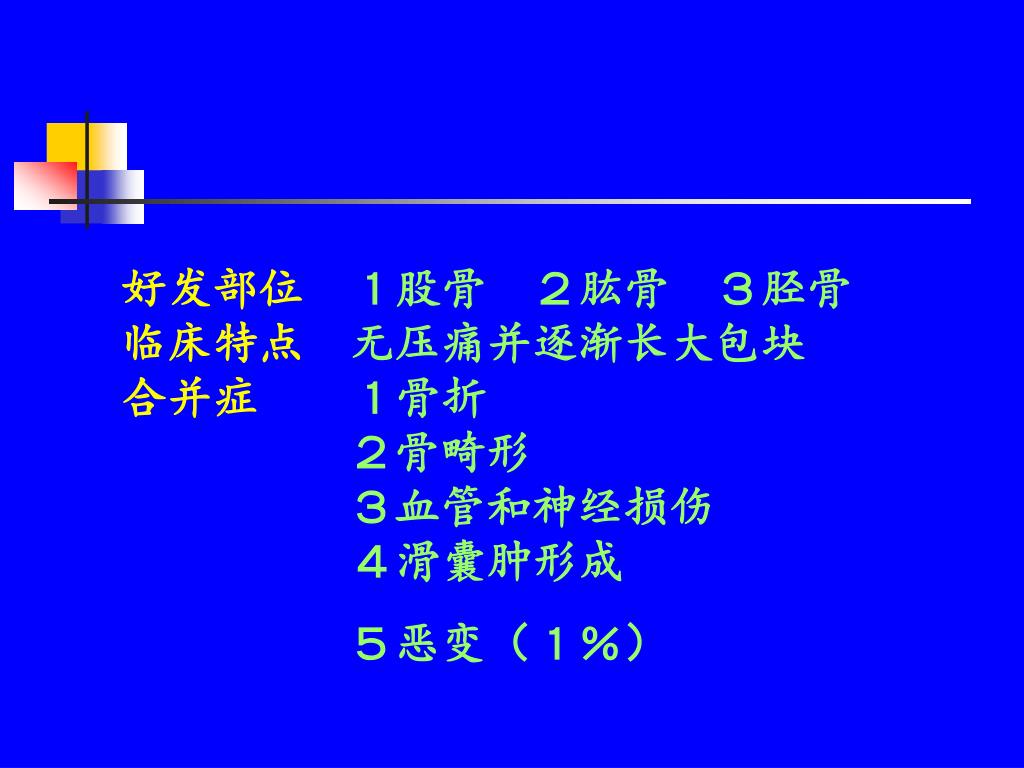 好发部位　１股骨　２肱骨　３胫骨
临床特点　无压痛并逐渐长大包块
合并症　１骨折
２骨畸形
３血管和神经损伤
４滑囊肿形成

５恶变（１%）